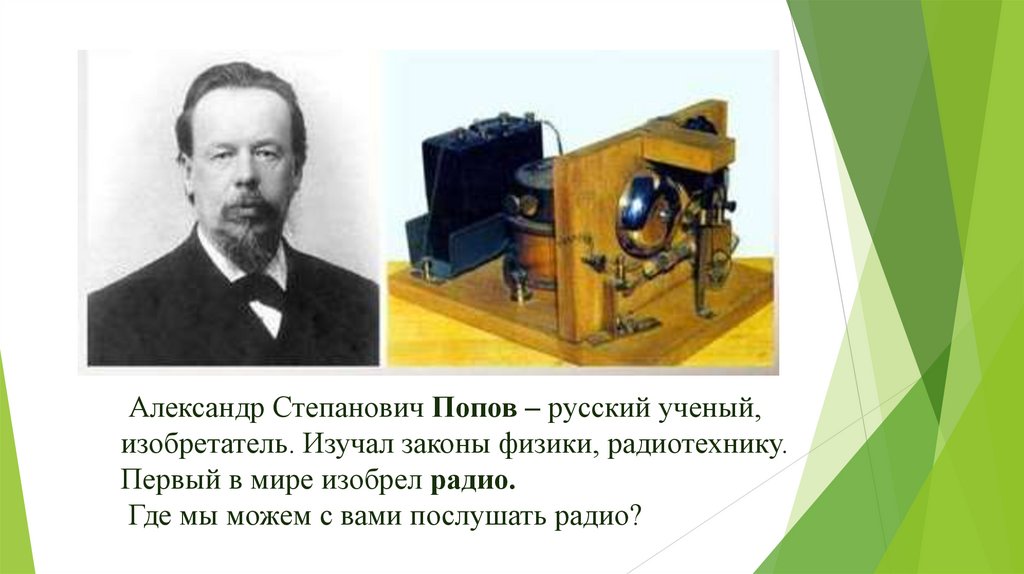 Александр Степанович Попов – русский ученый, изобретатель. Изучал законы физики, радиотехнику. Первый в мире изобрел радио.
Где мы можем с вами послушать радио?